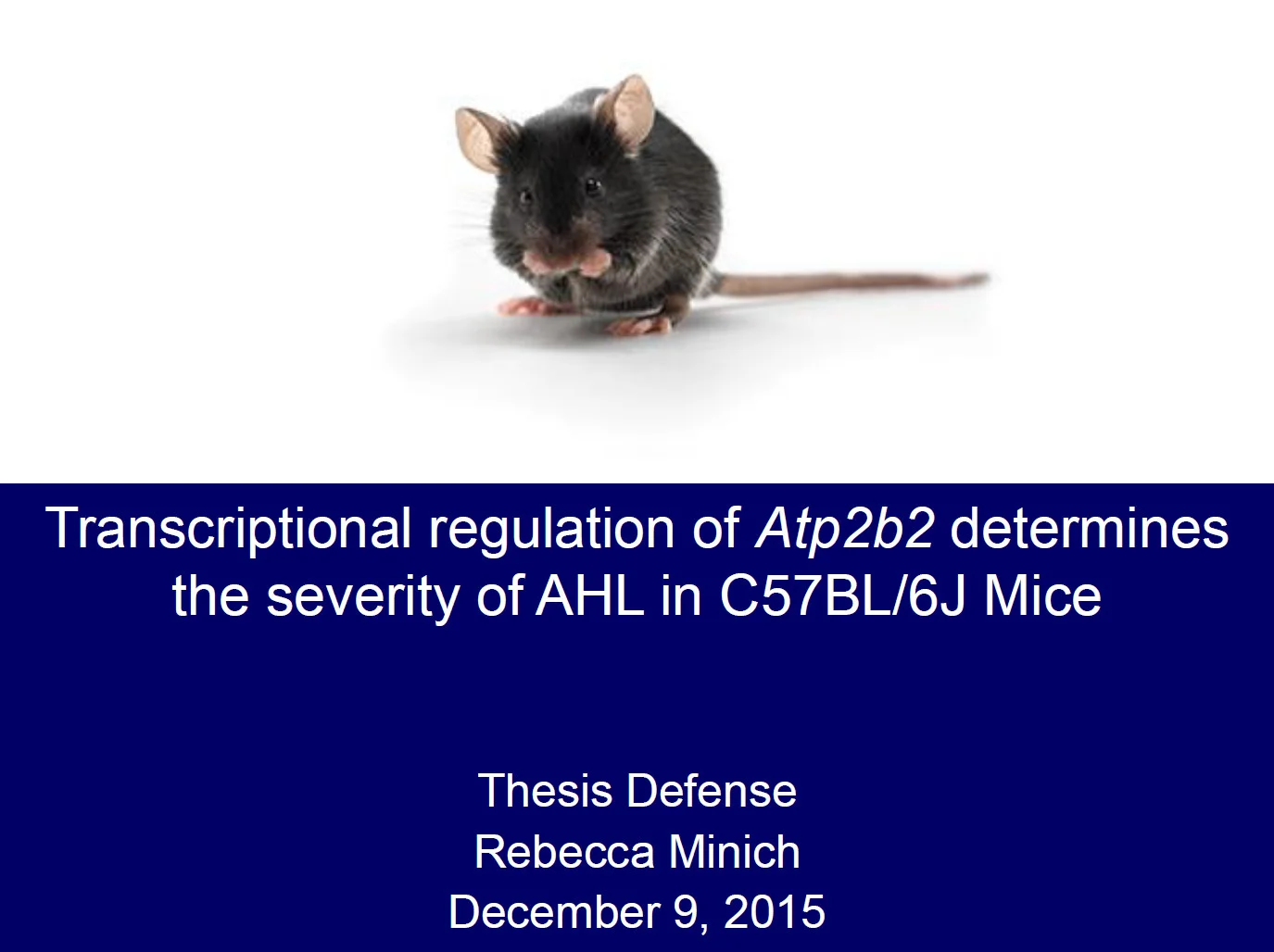 Transcriptional regulation of Atp2b2 determines the severity of AHL in C57BL/6J Mice

Thesis Defense
Rebecca Minich
December 9, 2015